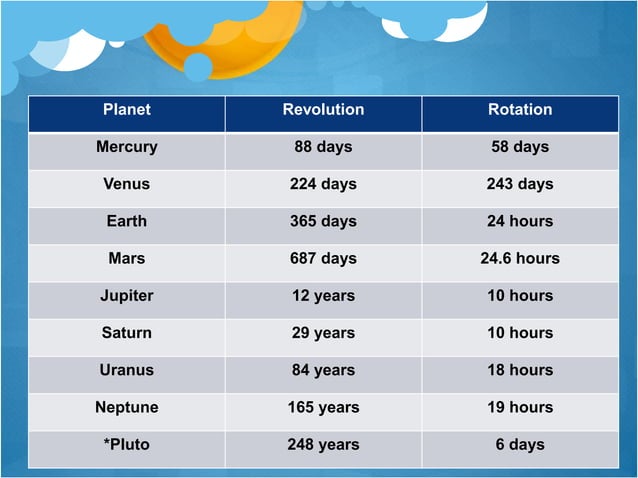 | Planet | Revolution | Rotation |
|---|---|---|
| Mercury | 88 days | 58 days |
| Venus | 224 days | 243 days |
| Earth | 365 days | 24 hours |
| Mars | 687 days | 24.6 hours |
| Jupiter | 12 years | 10 hours |
| Saturn | 29 years | 10 hours |
| Uranus | 84 years | 18 hours |
| Neptune | 165 years | 19 hours |
| *Pluto | 248 years | 6 days |